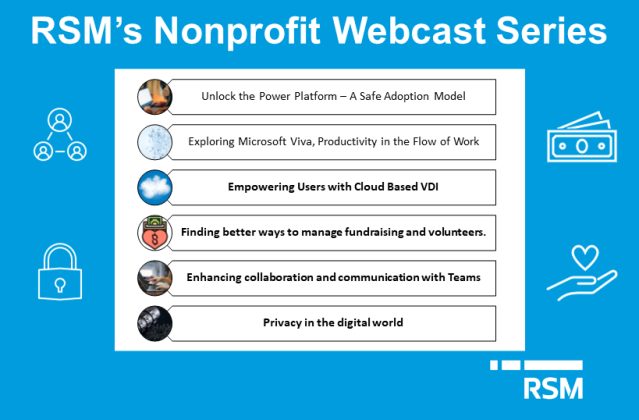 RSM's Nonprofit Webcast Series

Unlock the Power Platform – A Safe Adoption Model

Exploring Microsoft Viva, Productivity in the Flow of Work

Empowering Users with Cloud Based VDI

Finding better ways to manage fundraising and volunteers.

Enhancing collaboration and communication with Teams

Privacy in the digital world

RSM